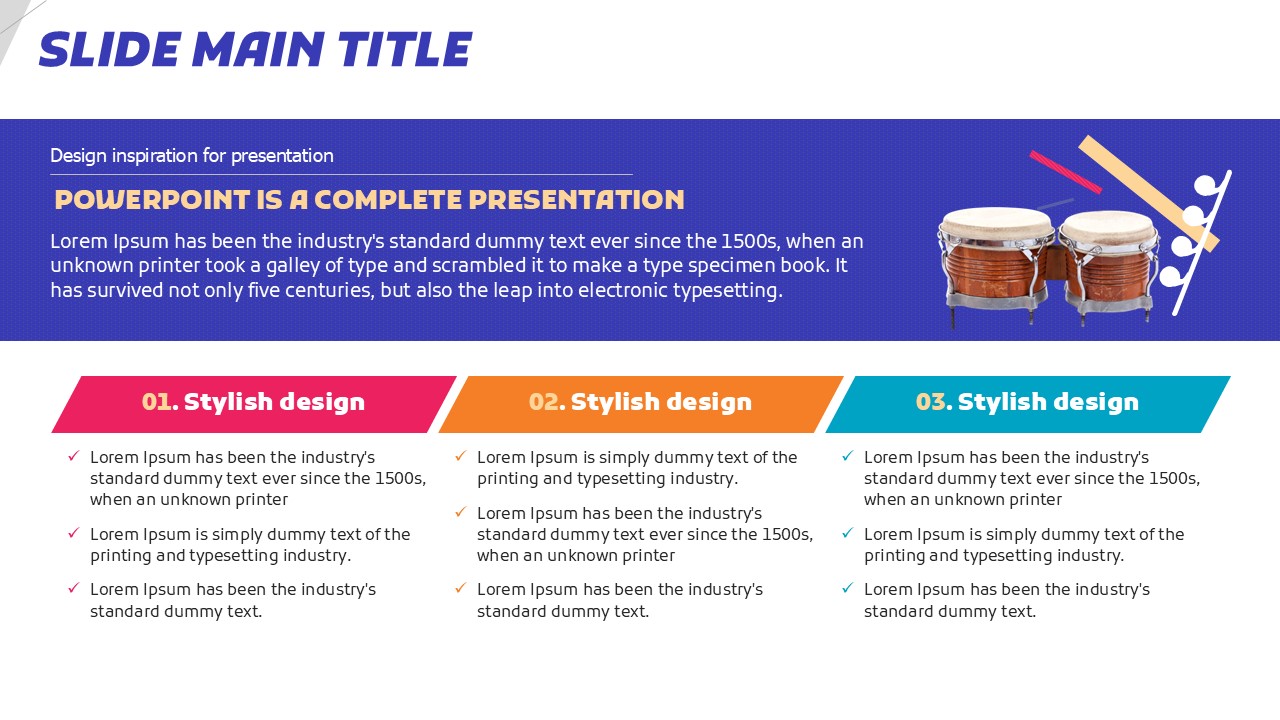 SLIDE MAIN TITLE

Design inspiration for presentation

POWERPOINT IS A COMPLETE PRESENTATION

Lorem Ipsum has been the industry's standard dummy text ever since the 1500s, when an unknown printer took a galley of type and scrambled it to make a type specimen book. It has survived not only five centuries, but also the leap into electronic typesetting.

01. Stylish design

✓ Lorem Ipsum has been the industry's standard dummy text ever since the 1500s, when an unknown printer

✓ Lorem Ipsum is simply dummy text of the printing and typesetting industry.

✓ Lorem Ipsum has been the industry's standard dummy text.

02. Stylish design

✓ Lorem Ipsum is simply dummy text of the printing and typesetting industry.

✓ Lorem Ipsum has been the industry's standard dummy text ever since the 1500s, when an unknown printer

✓ Lorem Ipsum has been the industry's standard dummy text.

03. Stylish design

✓ Lorem Ipsum has been the industry's standard dummy text ever since the 1500s, when an unknown printer

✓ Lorem Ipsum is simply dummy text of the printing and typesetting industry.

✓ Lorem Ipsum has been the industry's standard dummy text.